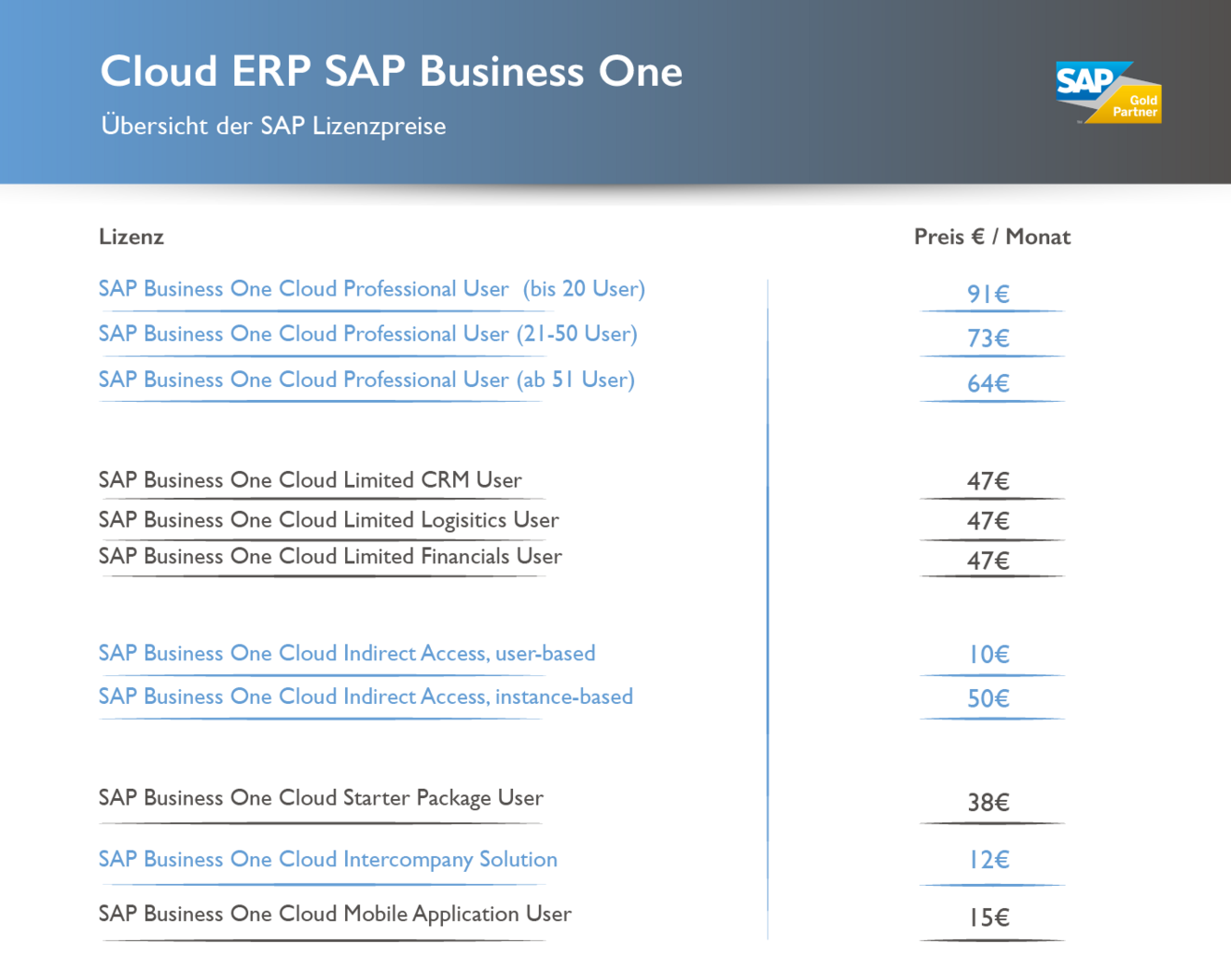 Cloud ERP SAP Business One

Übersicht der SAP Lizenzpreise

SAP Gold Partner

| Lizenz | Preis € / Monat |
|---|---|
| SAP Business One Cloud Professional User (bis 20 User) | 91€ |
| SAP Business One Cloud Professional User (21-50 User) | 73€ |
| SAP Business One Cloud Professional User (ab 51 User) | 64€ |
| SAP Business One Cloud Limited CRM User | 47€ |
| SAP Business One Cloud Limited Logisitics User | 47€ |
| SAP Business One Cloud Limited Financials User | 47€ |
| SAP Business One Cloud Indirect Access, user-based | 10€ |
| SAP Business One Cloud Indirect Access, instance-based | 50€ |
| SAP Business One Cloud Starter Package User | 38€ |
| SAP Business One Cloud Intercompany Solution | 12€ |
| SAP Business One Cloud Mobile Application User | 15€ |